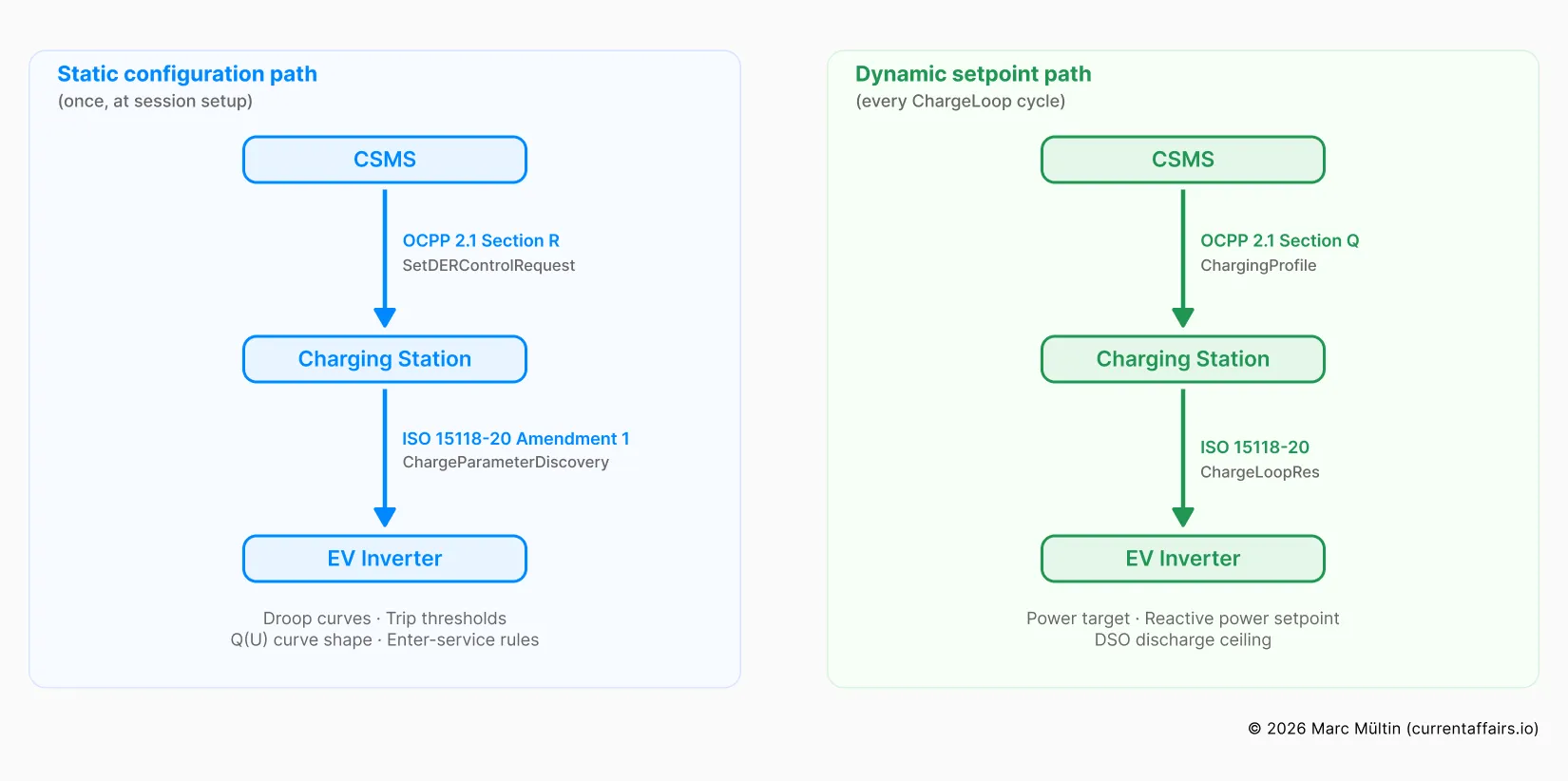 Static configuration path
(once, at session setup)

CSMS

OCPP 2.1 Section R
SetDERControlRequest

Charging Station

ISO 15118-20 Amendment 1
ChargeParameterDiscovery

EV Inverter

Droop curves · Trip thresholds
Q(U) curve shape · Enter-service rules

Dynamic setpoint path
(every ChargeLoop cycle)

CSMS

OCPP 2.1 Section Q
ChargingProfile

Charging Station

ISO 15118-20
ChargeLoopRes

EV Inverter

Power target · Reactive power setpoint
DSO discharge ceiling

© 2026 Marc Mültin (currentaffairs.io)